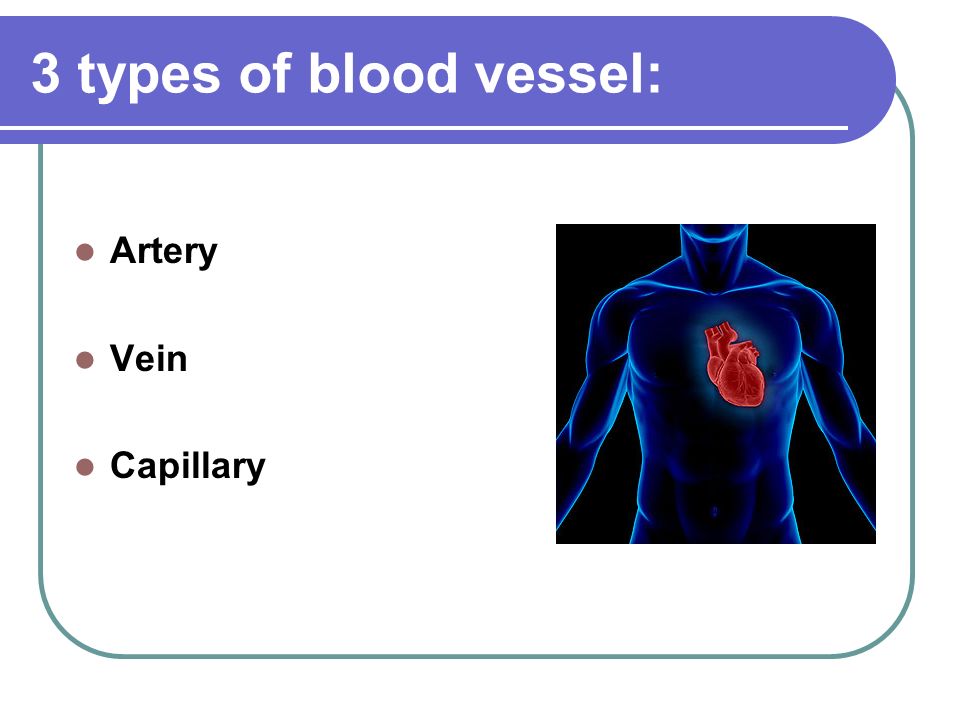 3 types of blood vessel:

- Artery
- Vein
- Capillary